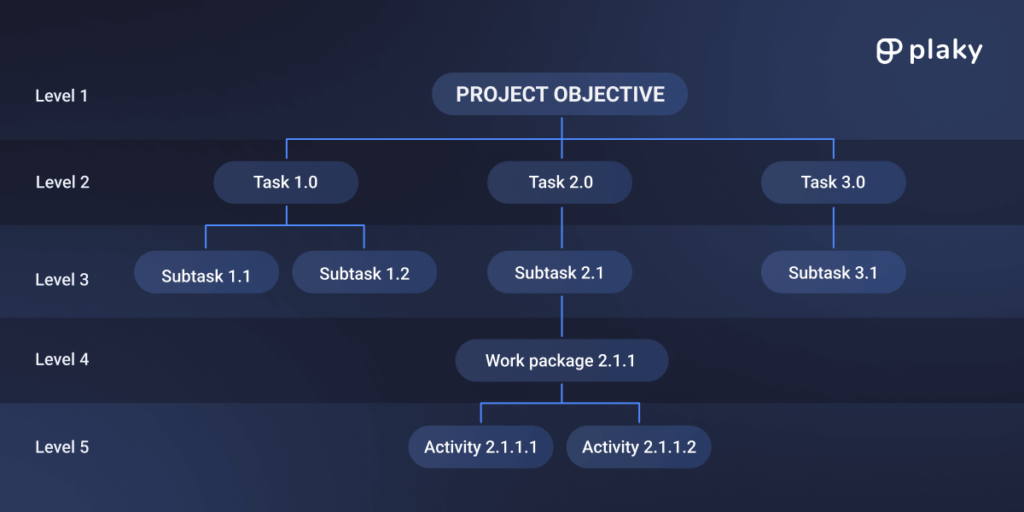 plaky

Level 1
PROJECT OBJECTIVE

Level 2
Task 1.0
Task 2.0
Task 3.0

Level 3
Subtask 1.1
Subtask 1.2
Subtask 2.1
Subtask 3.1

Level 4
Work package 2.1.1

Level 5
Activity 2.1.1.1
Activity 2.1.1.2